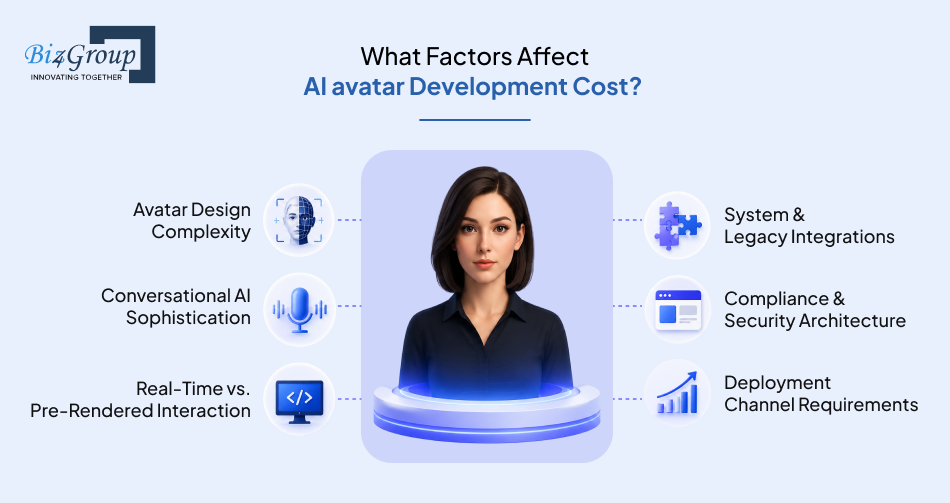 Biz4Group
INNOVATING TOGETHER

What Factors Affect
AI avatar Development Cost?

Avatar Design Complexity

Conversational AI Sophistication

Real-Time vs. Pre-Rendered Interaction

System & Legacy Integrations

Compliance & Security Architecture

Deployment Channel Requirements